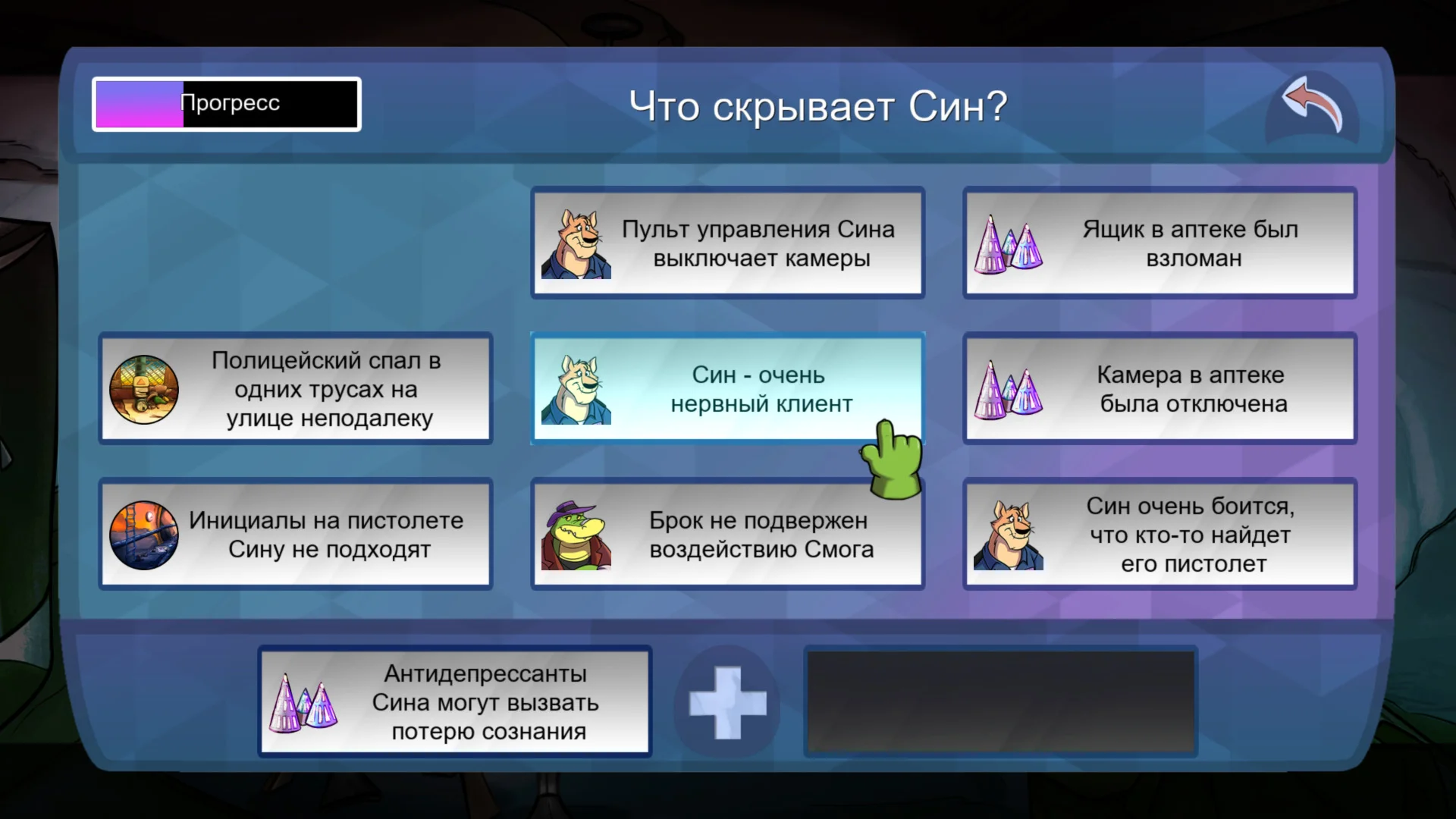 Прогресс

Что скрывает Син?

Пульт управления Сина выключает камеры

Ящик в аптеке был взломан

Полицейский спал в одних трусах на улице неподалеку

Син - очень нервный клиент

Камера в аптеке была отключена

Инициалы на пистолете Сину не подходят

Брок не подвержен воздействию Смога

Син очень боится, что кто-то найдет его пистолет

Антидепрессанты Сина могут вызвать потерю сознания